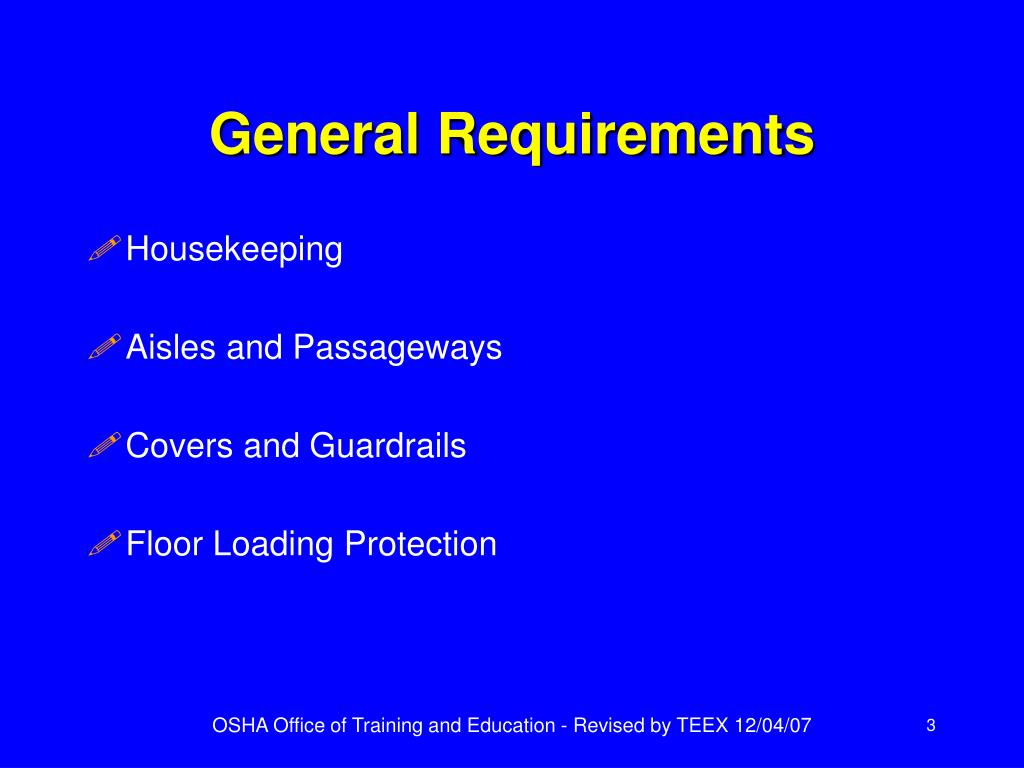 General Requirements

Housekeeping

Aisles and Passageways

Covers and Guardrails

Floor Loading Protection

OSHA Office of Training and Education - Revised by TEEX 12/04/07

3